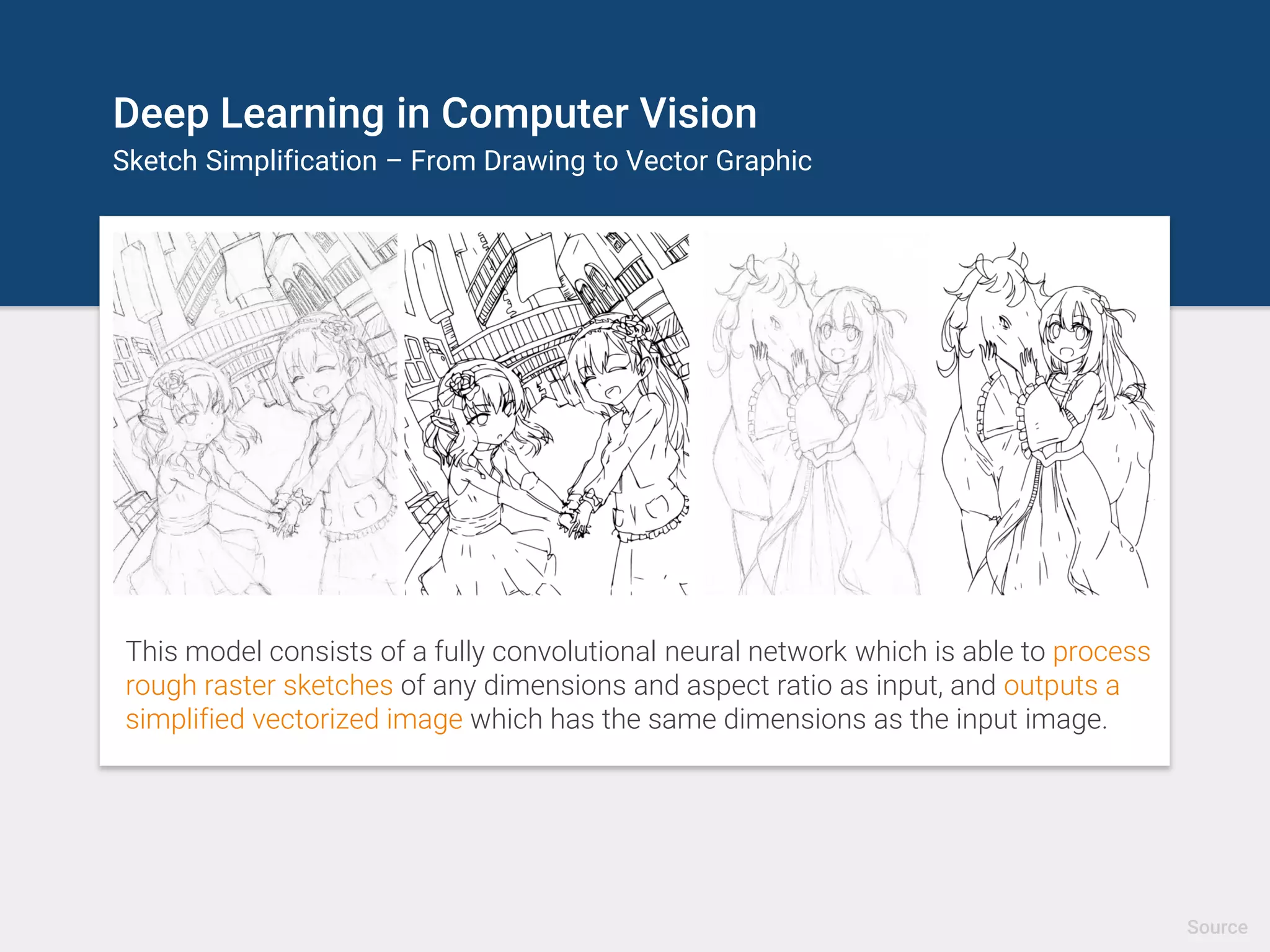 Deep Learning in Computer Vision

Sketch Simplification – From Drawing to Vector Graphic

This model consists of a fully convolutional neural network which is able to process rough raster sketches of any dimensions and aspect ratio as input, and outputs a simplified vectorized image which has the same dimensions as the input image.

Source